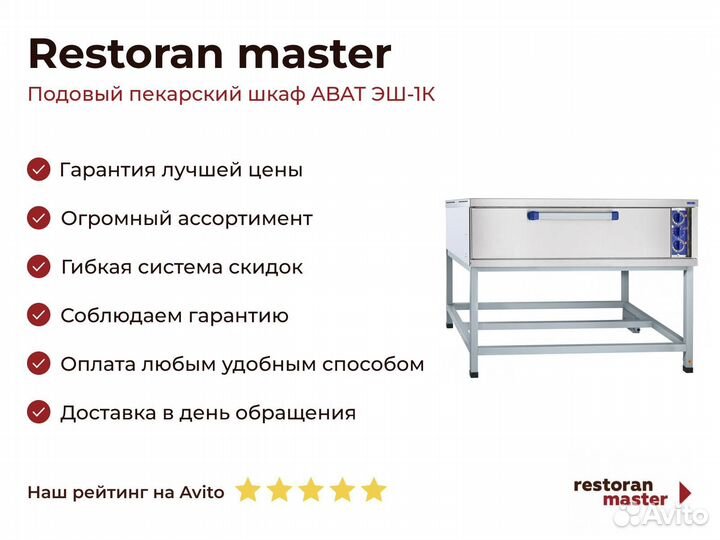 Restoran master

Подовый пекарский шкаф АВАТ ЭШ-1К

Гарантия лучшей цены

Огромный ассортимент

Гибкая система скидок

Соблюдаем гарантию

Оплата любым удобным способом

Доставка в день обращения

Наш рейтинг на Avito

restoran master

Avito